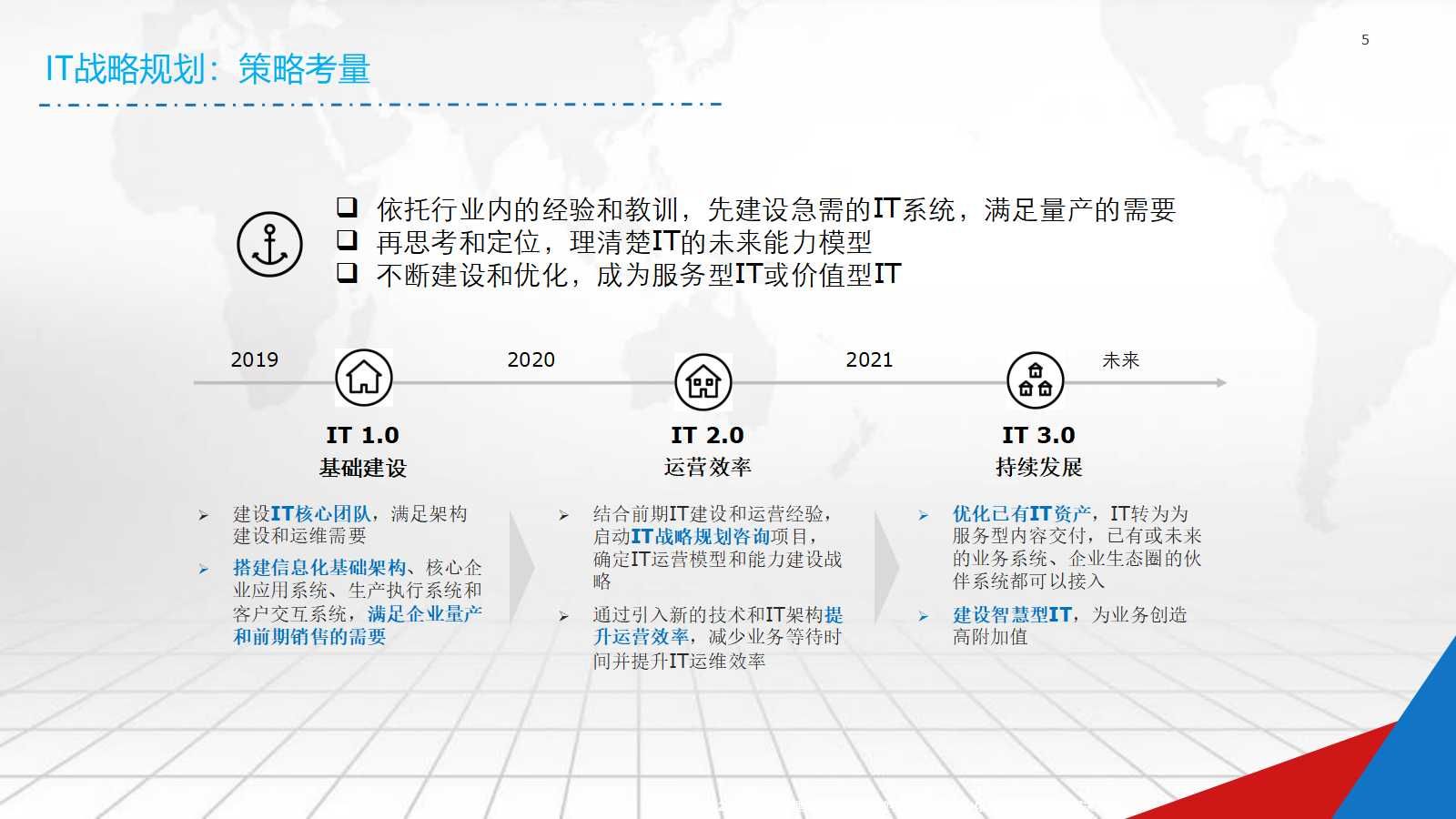 5

IT战略规划：策略考量

❑ 依托行业内的经验和教训，先建设急需的IT系统，满足量产的需要
❑ 再思考和定位，理清楚IT的未来能力模型
❑ 不断建设和优化，成为服务型IT或价值型IT

2019 2020 2021 未来

IT 1.0
基础建设

➢ 建设IT核心团队，满足架构建设和运维需要
➢ 搭建信息化基础架构、核心企业应用系统、生产执行系统和客户交互系统，满足企业量产和前期销售的需要

IT 2.0
运营效率

➢ 结合前期IT建设和运营经验，启动IT战略规划咨询项目，确定IT运营模型和能力建设战略
➢ 通过引入新的技术和IT架构提升运营效率，减少业务等待时间并提升IT运维效率

IT 3.0
持续发展

➢ 优化已有IT资产，IT转为为服务型内容交付，已有或未来的业务系统、企业生态圈的伙伴系统都可以接入
➢ 建设智慧型IT，为业务创造高附加值